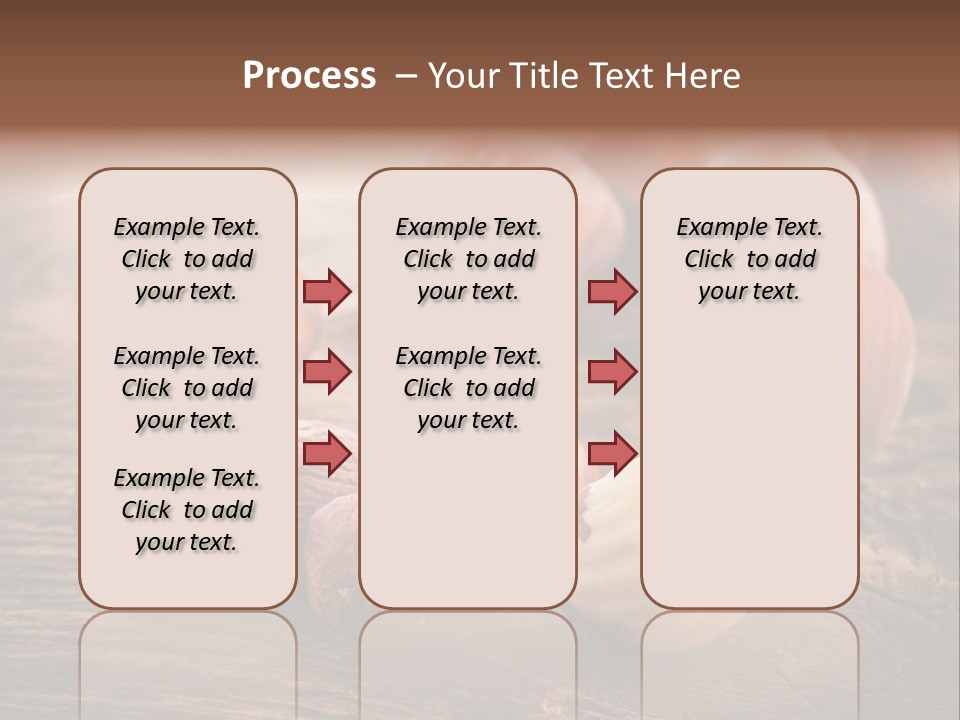 Process – Your Title Text Here

Example Text. Click to add your text.

Example Text. Click to add your text.

Example Text. Click to add your text.

Example Text. Click to add your text.

Example Text. Click to add your text.

Example Text. Click to add your text.